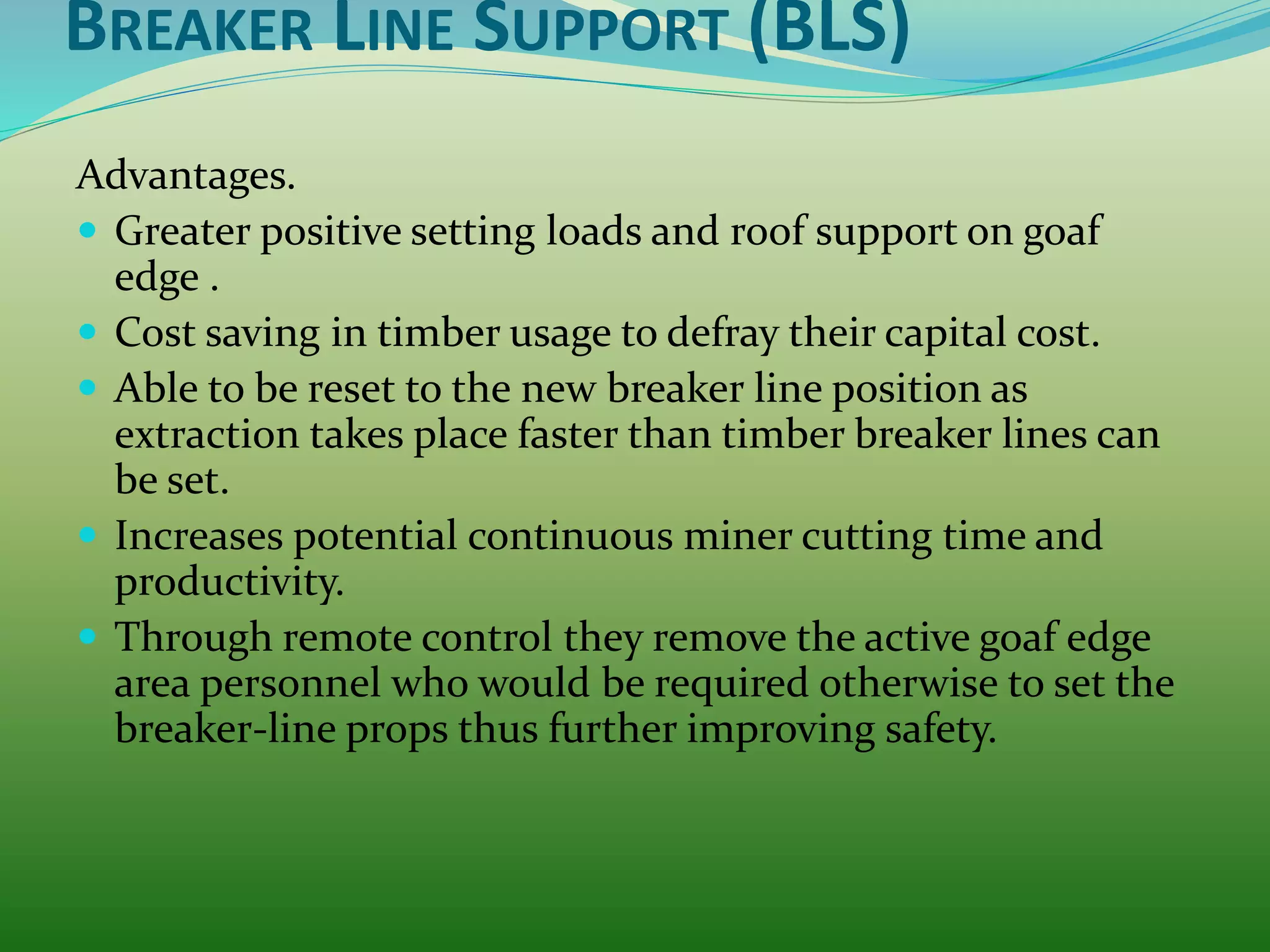 BREAKER LINE SUPPORT (BLS)

Advantages.

- Greater positive setting loads and roof support on goaf edge .
- Cost saving in timber usage to defray their capital cost.
- Able to be reset to the new breaker line position as extraction takes place faster than timber breaker lines can be set.
- Increases potential continuous miner cutting time and productivity.
- Through remote control they remove the active goaf edge area personnel who would be required otherwise to set the breaker-line props thus further improving safety.